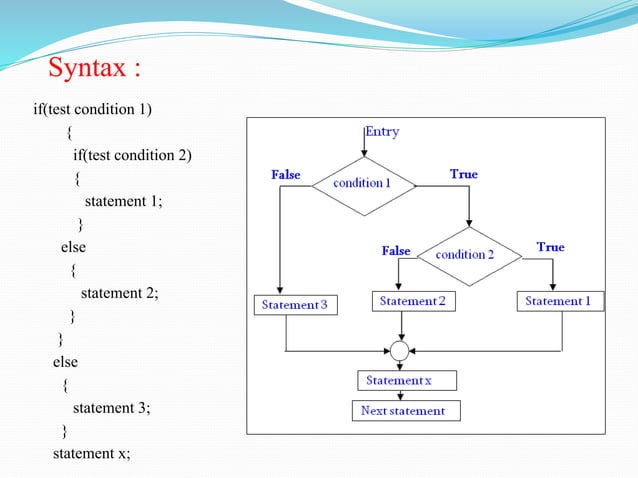 Syntax :

if(test condition 1)
{
if(test condition 2)
{
statement 1;
}
else
{
statement 2;
}
}
else
{
statement 3;
}
statement x;

Entry
False
condition 1
True
False
condition 2
True
Statement 3
Statement 2
Statement 1
Statement x
Next statement